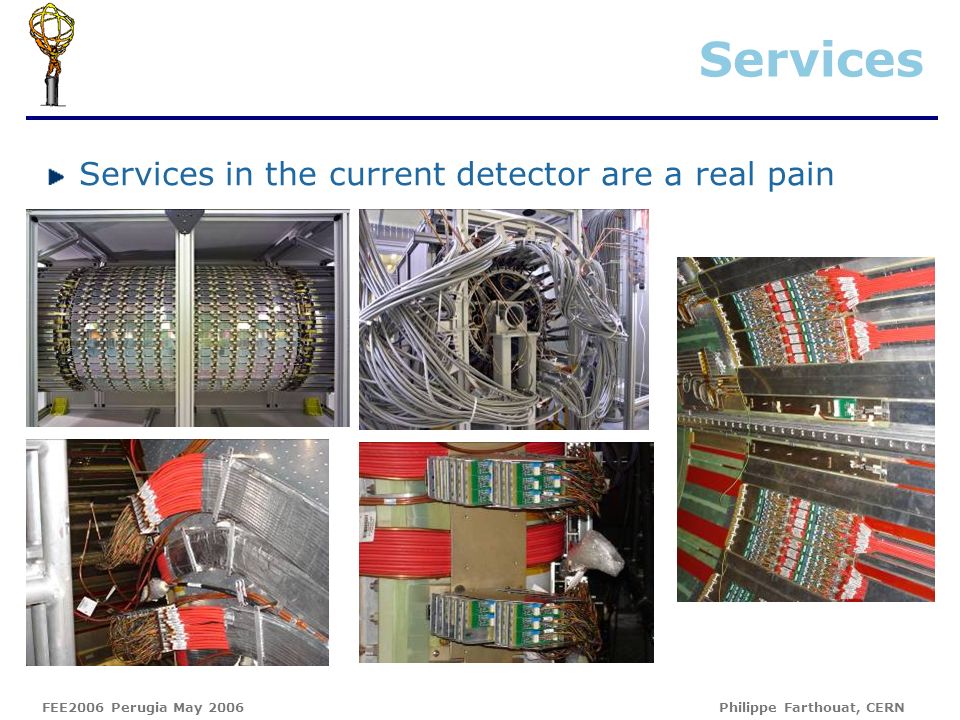 Services

Services in the current detector are a real pain

FEE2006 Perugia May 2006

Philippe Farthouat, CERN